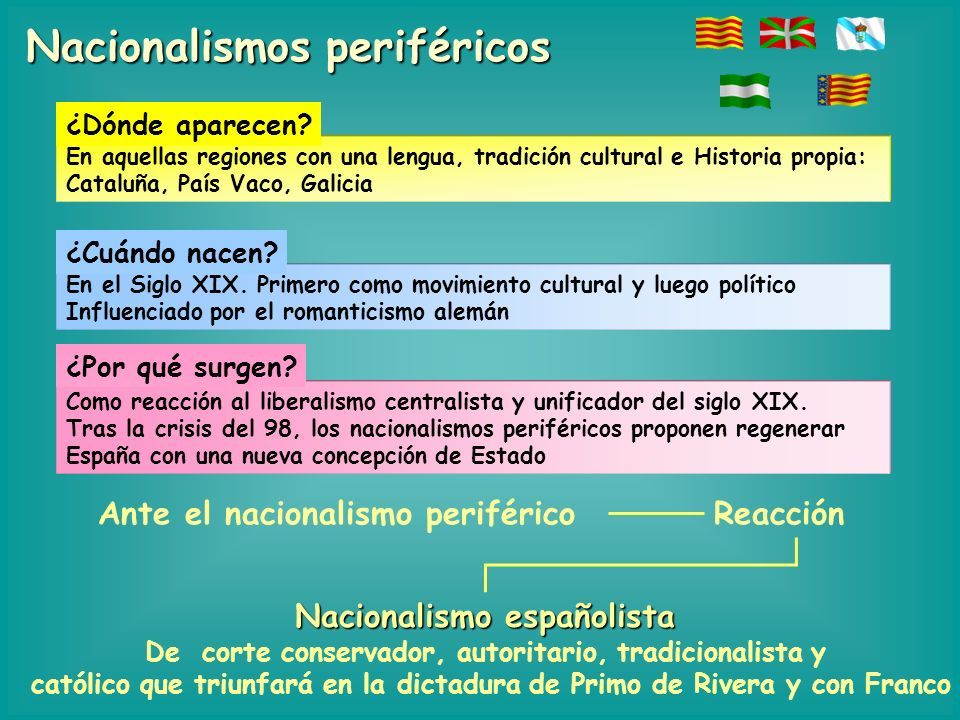 Nacionalismos periféricos

¿Dónde aparecen?

En aquellas regiones con una lengua, tradición cultural e Historia propia: Cataluña, País Vaco, Galicia

¿Cuándo nacen?

En el Siglo XIX. Primero como movimiento cultural y luego político
Influenciado por el romanticismo alemán

¿Por qué surgen?

Como reacción al liberalismo centralista y unificador del siglo XIX.
Tras la crisis del 98, los nacionalismos periféricos proponen regenerar España con una nueva concepción de Estado

Ante el nacionalismo periférico Reacción

Nacionalismo españolista

De corte conservador, autoritario, tradicionalista y católico que triunfará en la dictadura de Primo de Rivera y con Franco